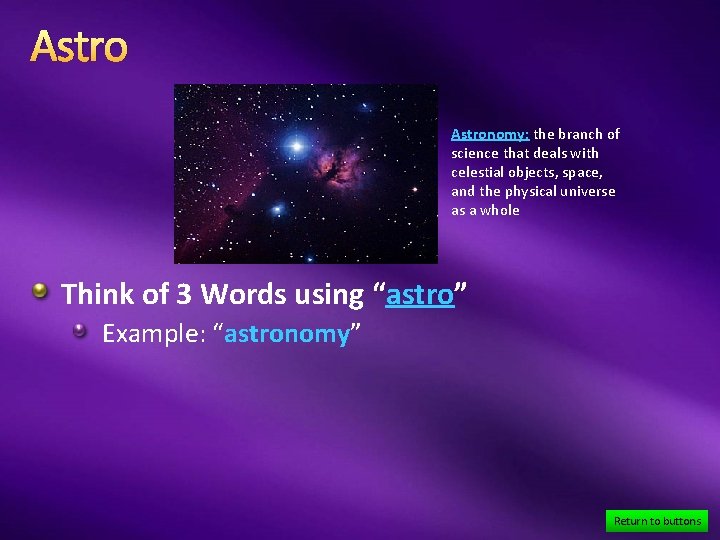 Astro

Astronomy: the branch of science that deals with celestial objects, space, and the physical universe as a whole

Think of 3 Words using “astro”

Example: “astronomy”

Return to buttons